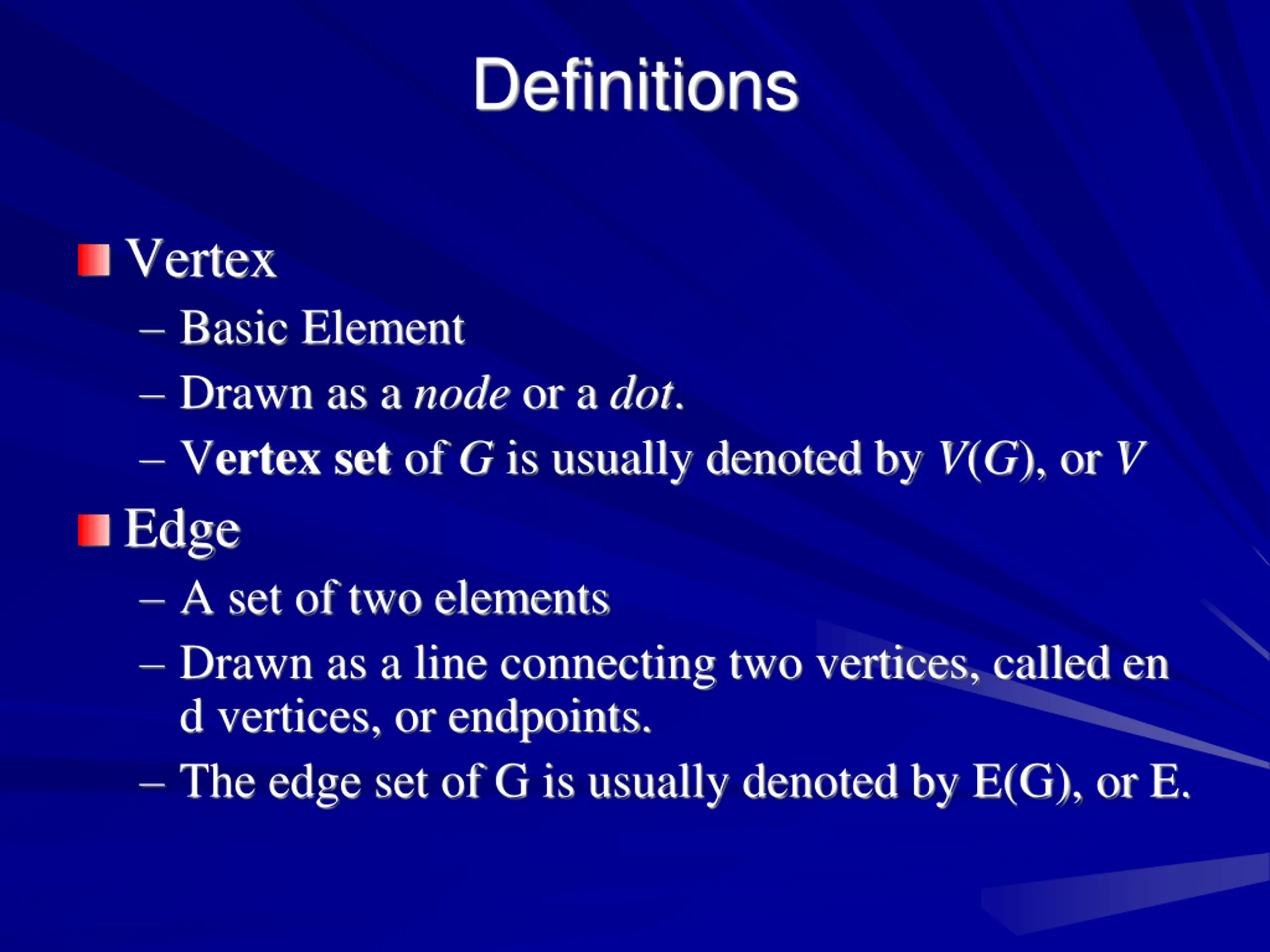 Definitions

Vertex
– Basic Element
– Drawn as a node or a dot.
– Vertex set of $G$ is usually denoted by $V(G)$, or $V$

Edge
– A set of two elements
– Drawn as a line connecting two vertices, called en d vertices, or endpoints.
– The edge set of G is usually denoted by E(G), or E.